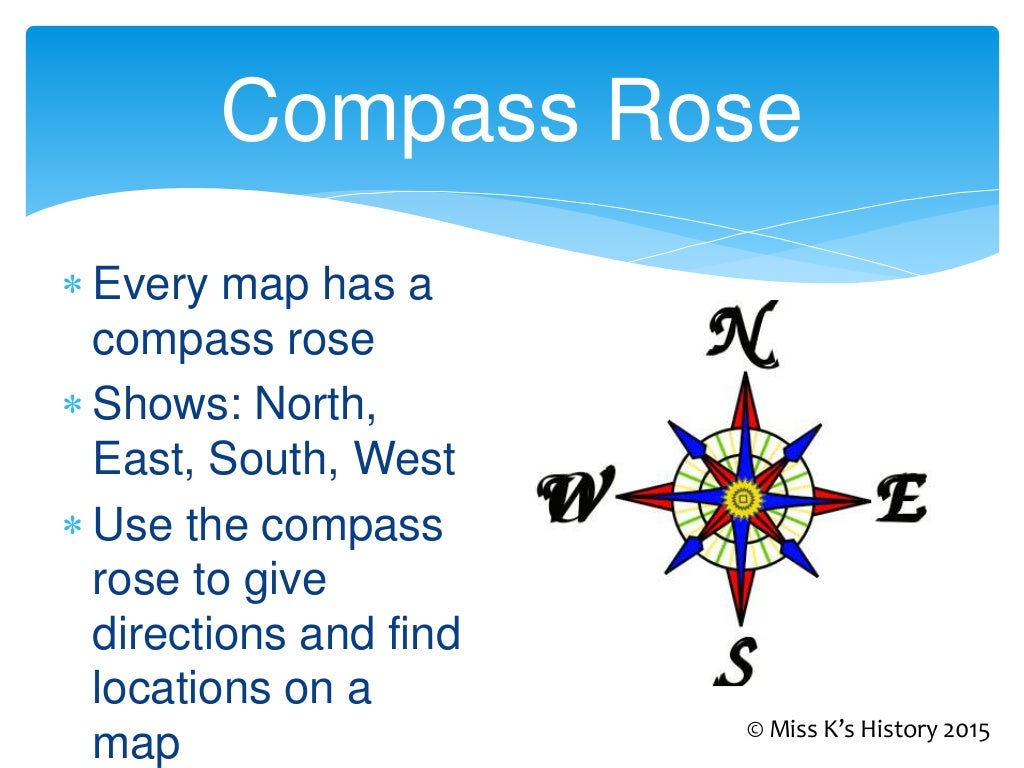 Compass Rose

∗ Every map has a compass rose
∗ Shows: North, East, South, West
∗ Use the compass rose to give directions and find locations on a map

N
W
E
S

© Miss K's History 2015